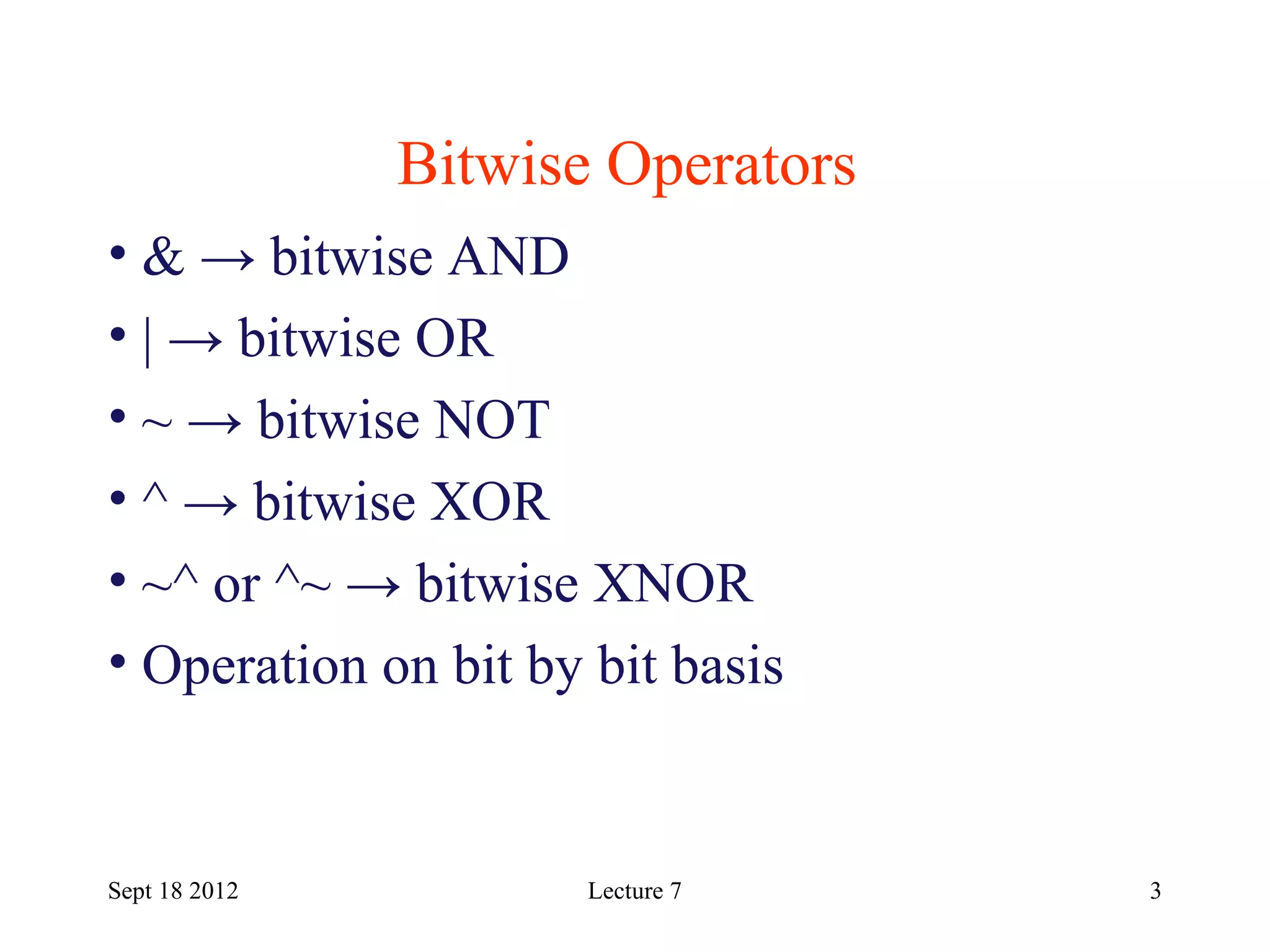 Bitwise Operators

• & → bitwise AND
• | → bitwise OR
• ~ → bitwise NOT
• ^ → bitwise XOR
• ~^ or ^~ → bitwise XNOR
• Operation on bit by bit basis

Sept 18 2012 Lecture 7 3